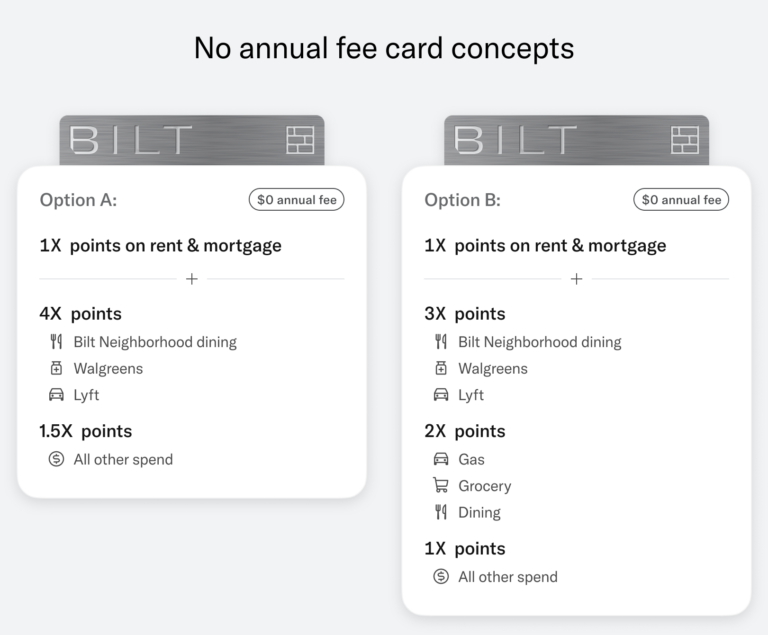 No annual fee card concepts

BILT

Option A: $0 annual fee

1X points on rent & mortgage

+

4X points

Bilt Neighborhood dining

Walgreens

Lyft

1.5X points

All other spend

BILT

Option B: $0 annual fee

1X points on rent & mortgage

+

3X points

Bilt Neighborhood dining

Walgreens

Lyft

2X points

Gas

Grocery

Dining

1X points

All other spend